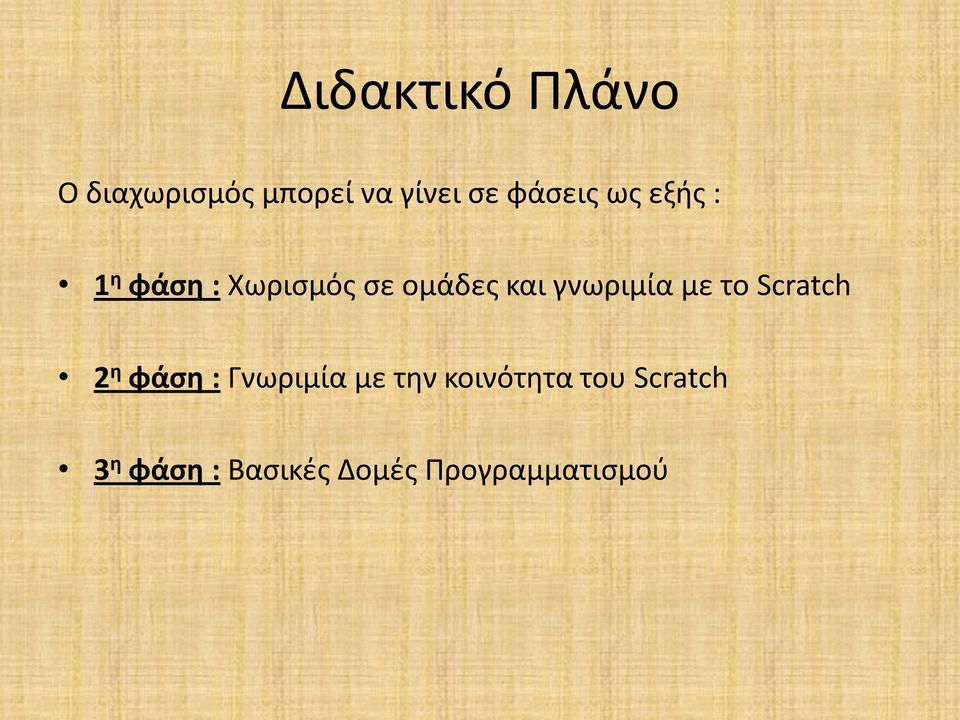 Διδακτικό Πλάνο

Ο διαχωρισμός μπορεί να γίνει σε φάσεις ως εξής :

• 1η φάση : Χωρισμός σε ομάδες και γνωριμία με το Scratch

• 2η φάση : Γνωριμία με την κοινότητα του Scratch

• 3η φάση : Βασικές Δομές Προγραμματισμού